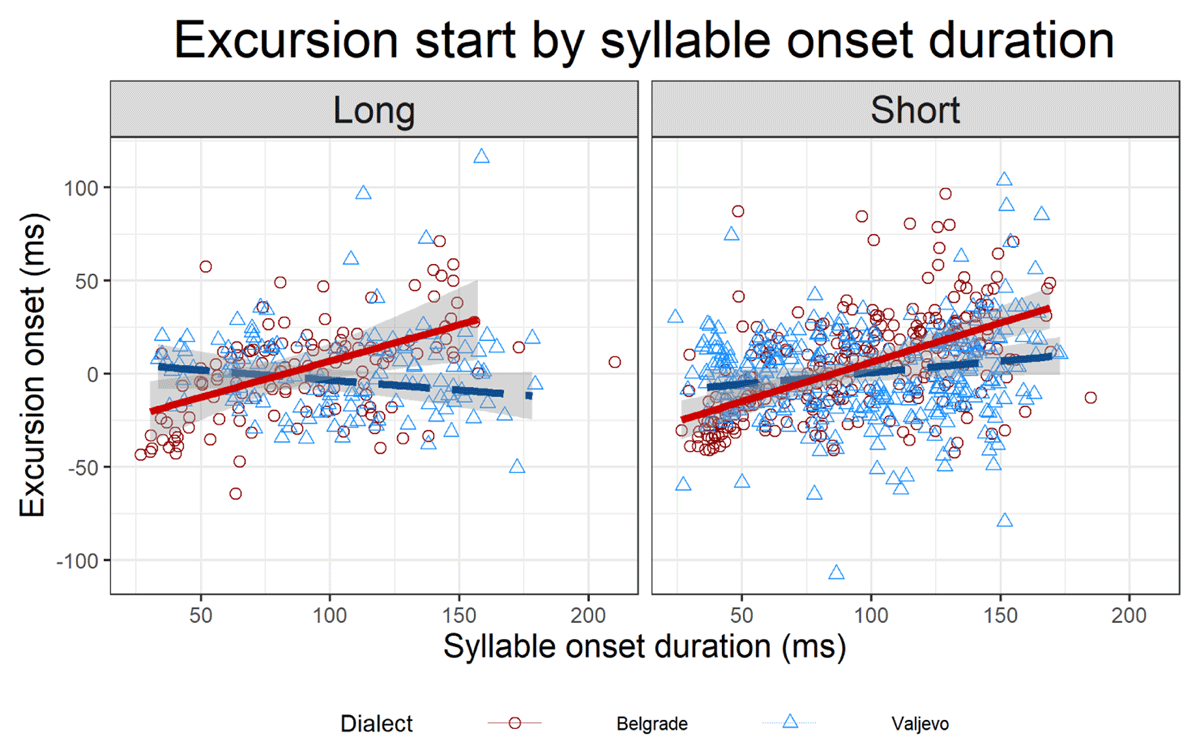 Excursion start by syllable onset duration

Long

Short

Excursion onset (ms)

100
50
0
-50
-100

50 100 150 200

50 100 150 200

Syllable onset duration (ms)

Dialect
Belgrade
Valjevo